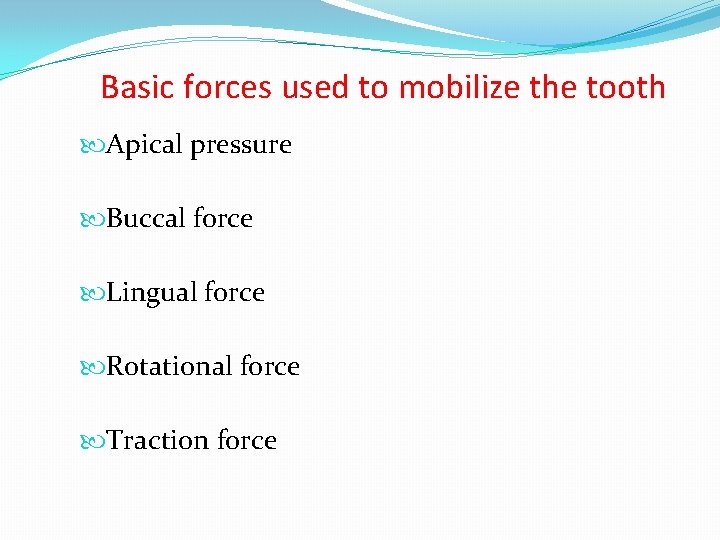 Basic forces used to mobilize the tooth

Apical pressure

Buccal force

Lingual force

Rotational force

Traction force